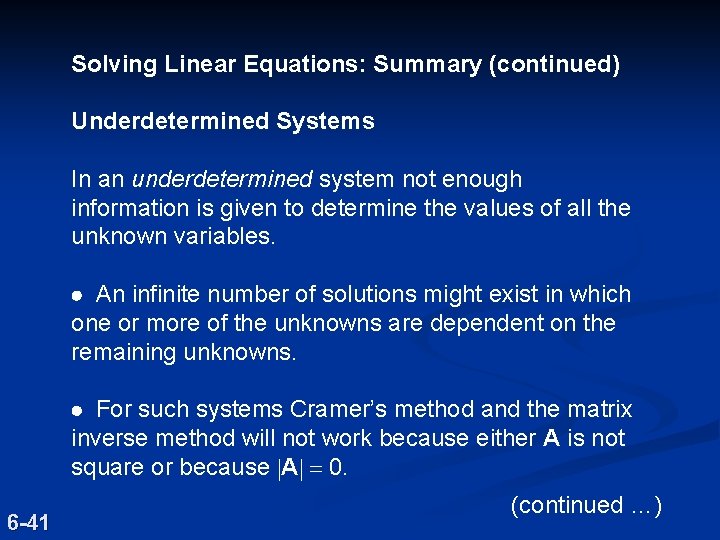 Solving Linear Equations: Summary (continued)

Underdetermined Systems

In an underdetermined system not enough information is given to determine the values of all the unknown variables.

● An infinite number of solutions might exist in which one or more of the unknowns are dependent on the remaining unknowns.

● For such systems Cramer's method and the matrix inverse method will not work because either $\mathbf{A}$ is not square or because $|\mathbf{A}| = 0$.

(continued …)

6-41